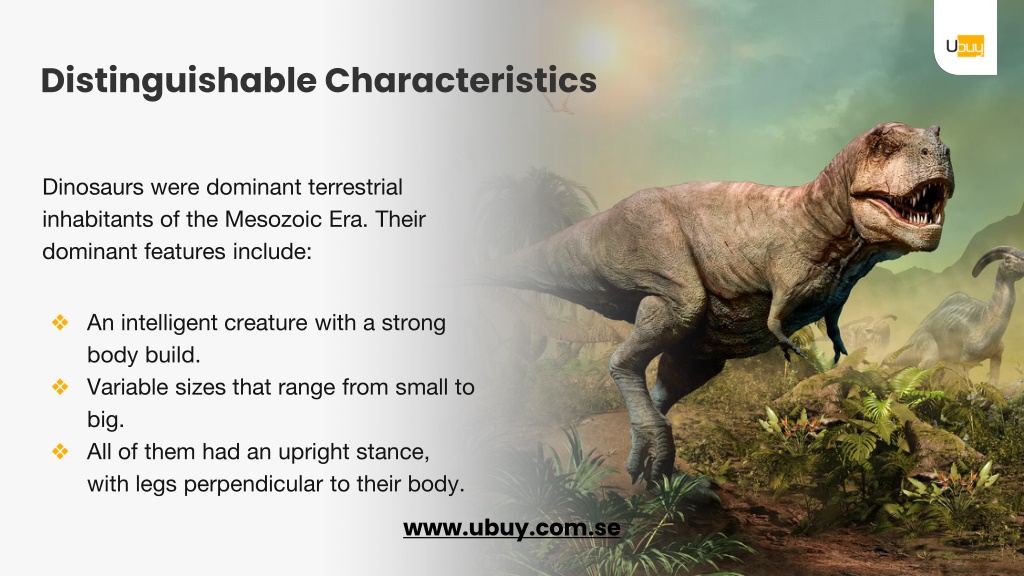 Ubuy

Distinguishable Characteristics

Dinosaurs were dominant terrestrial inhabitants of the Mesozoic Era. Their dominant features include:

❖ An intelligent creature with a strong body build.
❖ Variable sizes that range from small to big.
❖ All of them had an upright stance, with legs perpendicular to their body.

www.ubuy.com.se